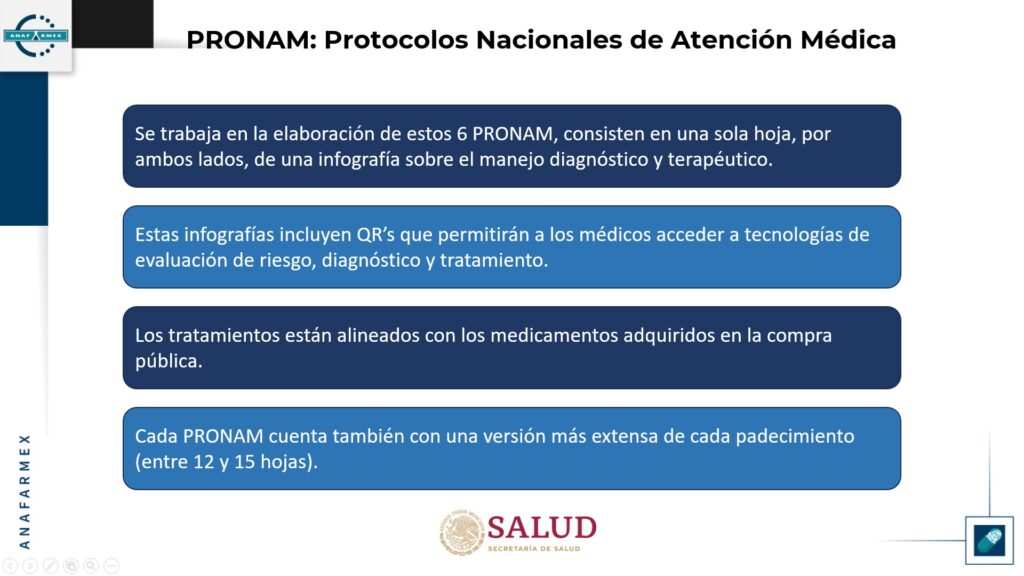 ANAFARMEX

PRONAM: Protocolos Nacionales de Atención Médica

Se trabaja en la elaboración de estos 6 PRONAM, consisten en una sola hoja, por ambos lados, de una infografía sobre el manejo diagnóstico y terapéutico.

Estas infografías incluyen QR's que permitirán a los médicos acceder a tecnologías de evaluación de riesgo, diagnóstico y tratamiento.

Los tratamientos están alineados con los medicamentos adquiridos en la compra pública.

Cada PRONAM cuenta también con una versión más extensa de cada padecimiento (entre 12 y 15 hojas).

ANAFARMEX

SALUD
SECRETARÍA DE SALUD